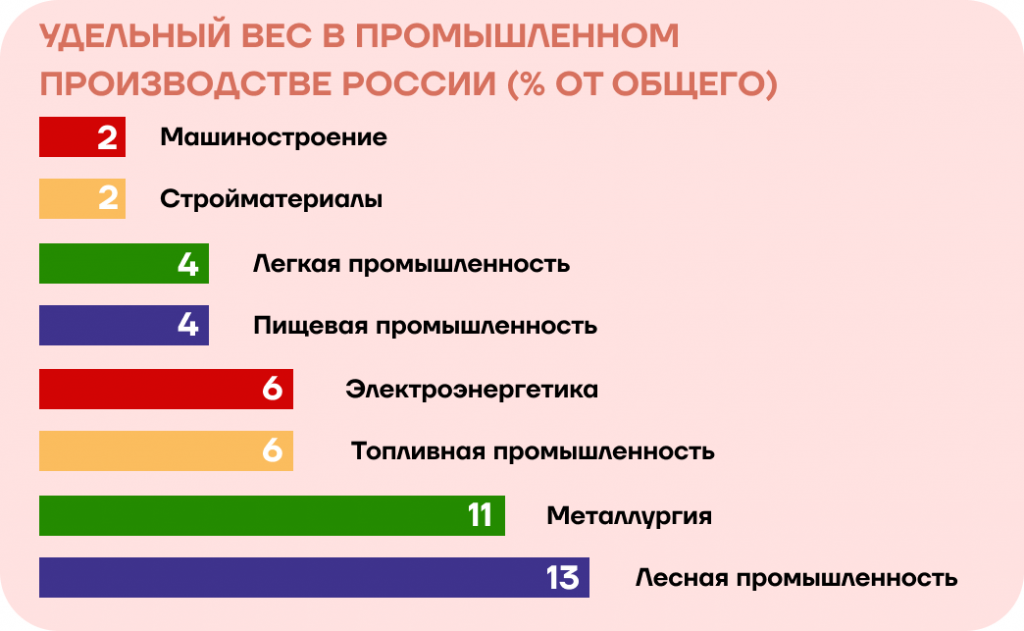 УДЕЛЬНЫЙ ВЕС В ПРОМЫШЛЕННОМ ПРОИЗВОДСТВЕ РОССИИ (% ОТ ОБЩЕГО)

2 Машиностроение

2 Стройматериалы

4 Легкая промышленность

4 Пищевая промышленность

6 Электроэнергетика

6 Топливная промышленность

11 Металлургия

13 Лесная промышленность